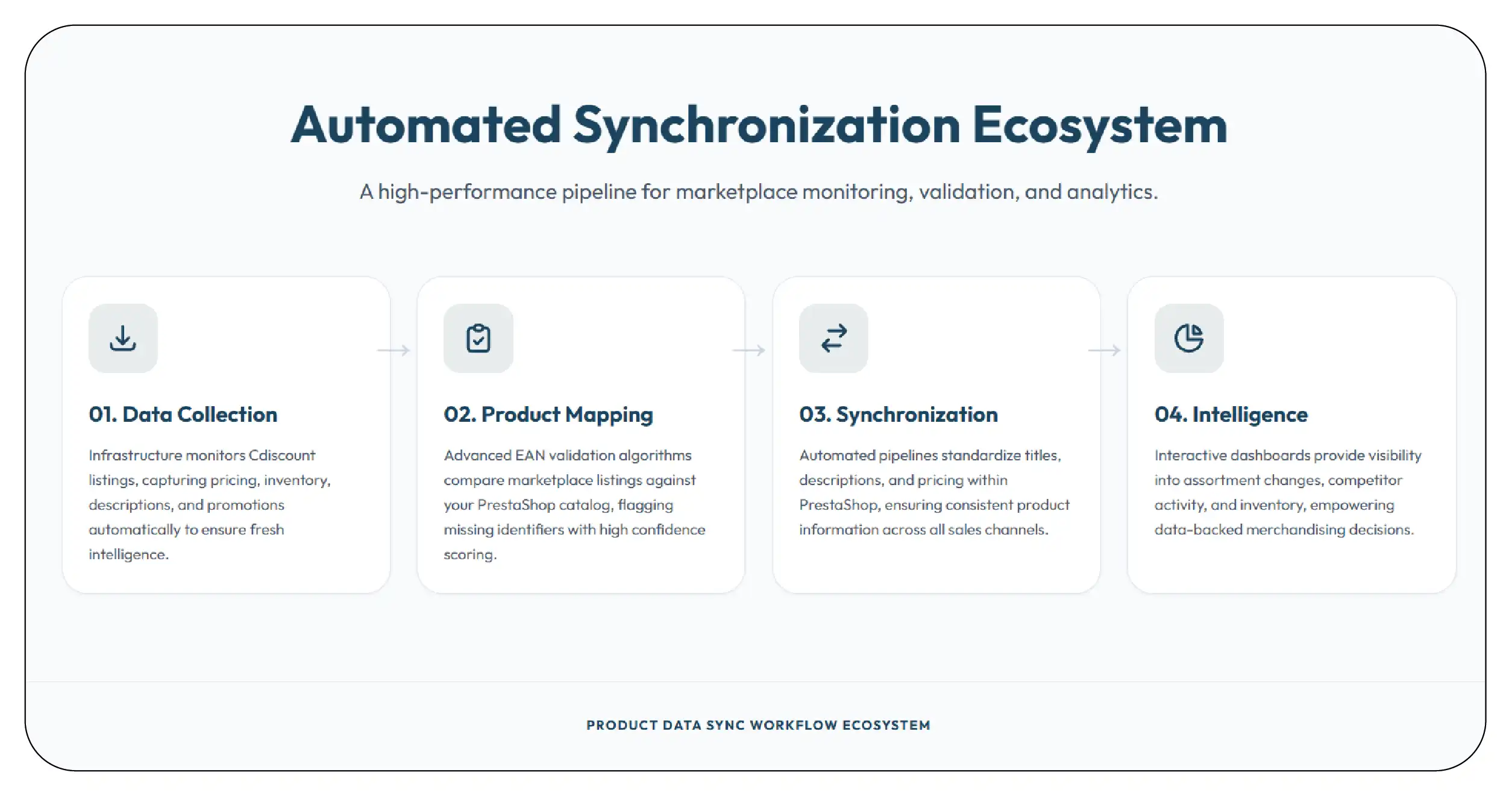 Automated Synchronization Ecosystem

A high-performance pipeline for marketplace monitoring, validation, and analytics.

01. Data Collection

Infrastructure monitors Cdiscount listings, capturing pricing, inventory, descriptions, and promotions automatically to ensure fresh intelligence.

02. Product Mapping

Advanced EAN validation algorithms compare marketplace listings against your PrestaShop catalog, flagging missing identifiers with high confidence scoring.

03. Synchronization

Automated pipelines standardize titles, descriptions, and pricing within PrestaShop, ensuring consistent product information across all sales channels.

04. Intelligence

Interactive dashboards provide visibility into assortment changes, competitor activity, and inventory, empowering data-backed merchandising decisions.

PRODUCT DATA SYNC WORKFLOW ECOSYSTEM